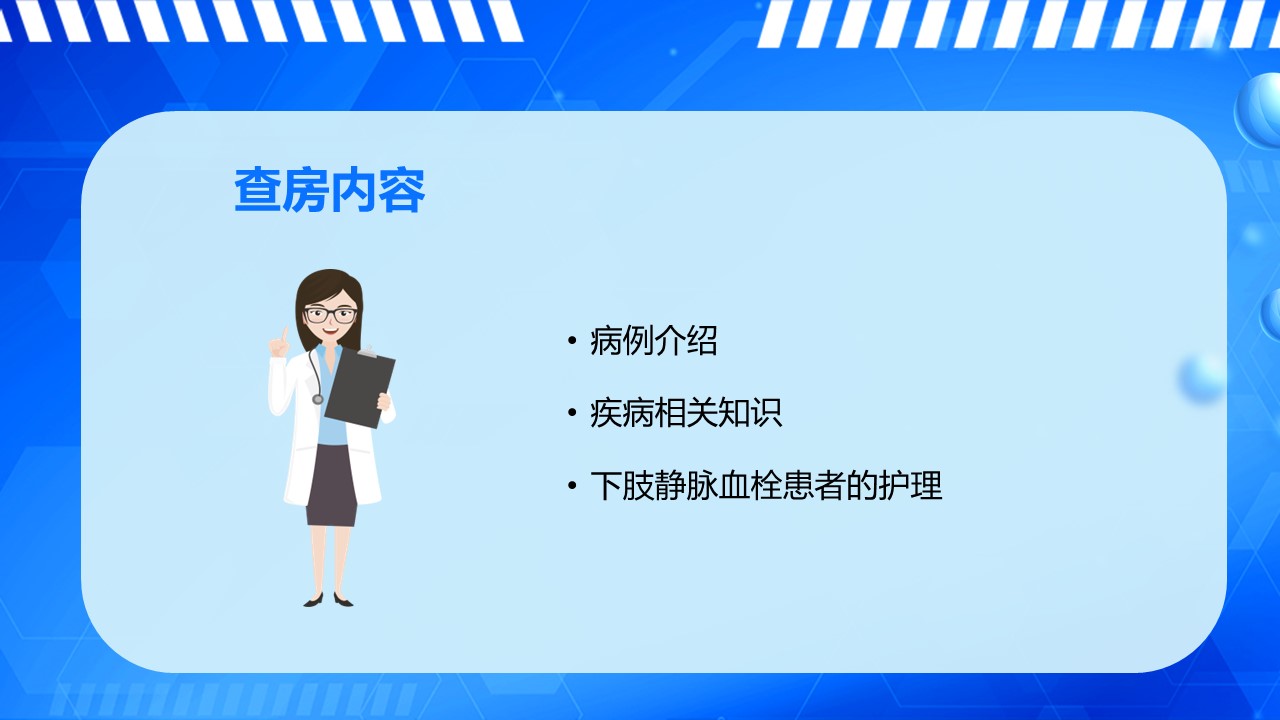 查房内容

• 病例介绍
• 疾病相关知识
• 下肢静脉血栓患者的护理